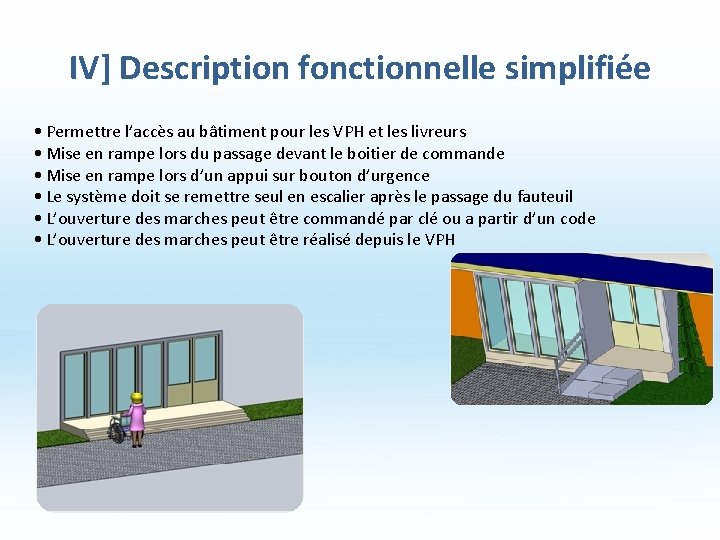 IV] Description fonctionnelle simplifiée

• Permettre l'accès au bâtiment pour les VPH et les livreurs
• Mise en rampe lors du passage devant le boitier de commande
• Mise en rampe lors d'un appui sur bouton d'urgence
• Le système doit se remettre seul en escalier après le passage du fauteuil
• L'ouverture des marches peut être commandé par clé ou a partir d'un code
• L'ouverture des marches peut être réalisé depuis le VPH